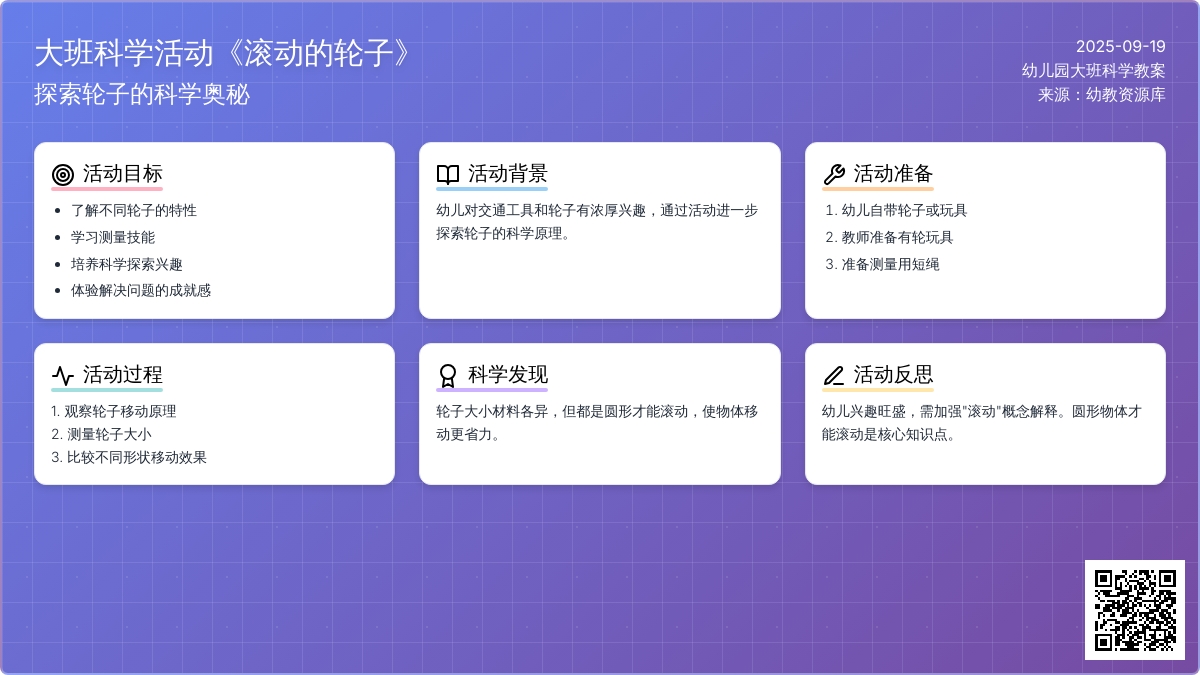 大班科学活动《滚动的轮子》
探索轮子的科学奥秘

2025-09-19
幼儿园大班科学教案
来源：幼教资源库

活动目标
- 了解不同轮子的特性
- 学习测量技能
- 培养科学探索兴趣
- 体验解决问题的成就感

活动背景
幼儿对交通工具和轮子有浓厚兴趣，通过活动进一步探索轮子的科学原理。

活动准备
1. 幼儿自带轮子或玩具
2. 教师准备有轮玩具
3. 准备测量用短绳

活动过程
1. 观察轮子移动原理
2. 测量轮子大小
3. 比较不同形状移动效果

科学发现
轮子大小材料各异，但都是圆形才能滚动，使物体移动更省力。

活动反思
幼儿兴趣旺盛，需加强"滚动"概念解释。圆形物体才能滚动是核心知识点。